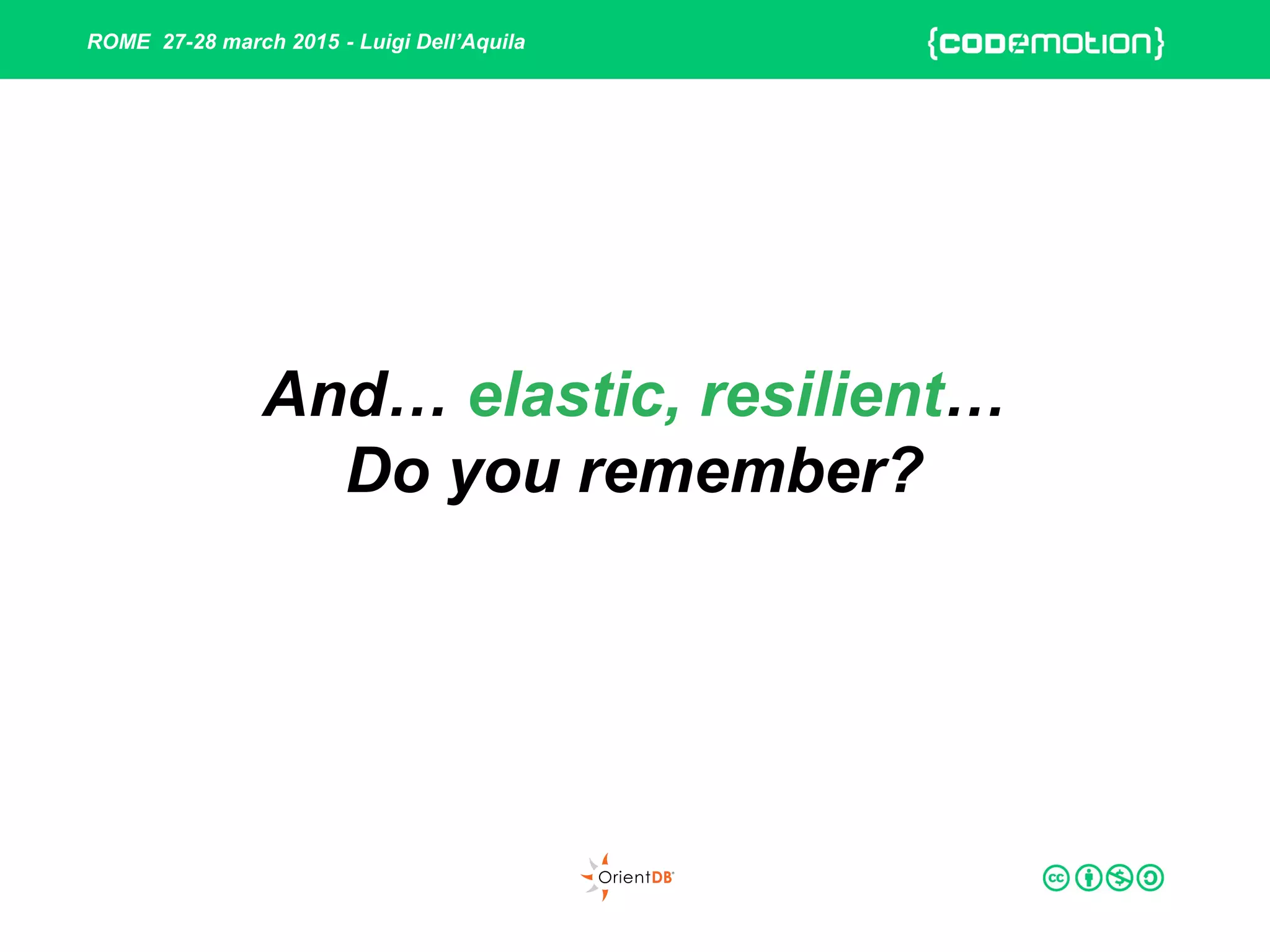 ROME 27-28 march 2015 - Luigi Dell'Aquila

{codemotion}

And… elastic, resilient…
Do you remember?

OrientDB

cc